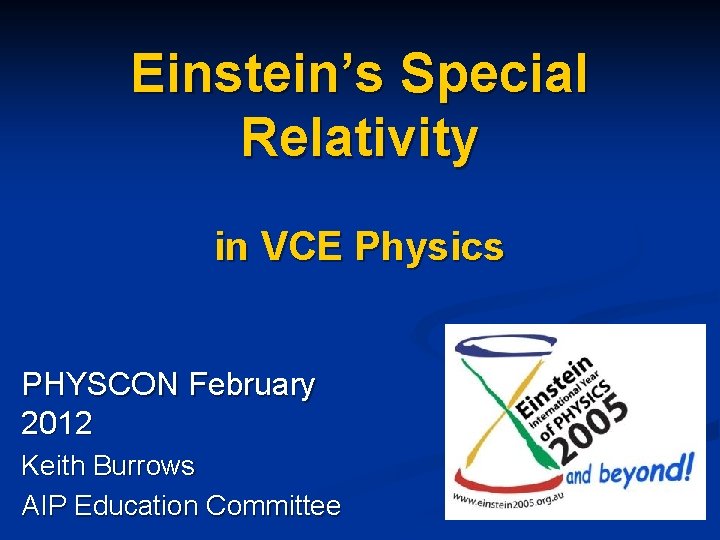 Einstein's Special Relativity

in VCE Physics

PHYSCON February 2012

Keith Burrows

AIP Education Committee

Einstein
International Year
of PHYSICS
2005
and beyond!
www.einstein2005.org.au